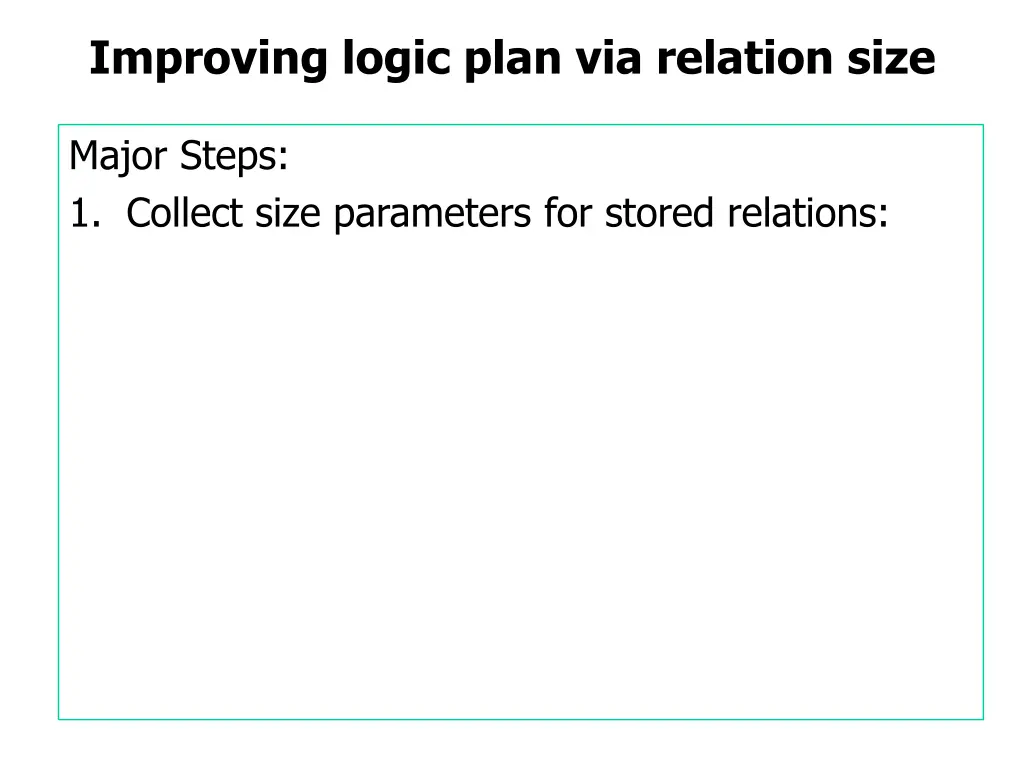 Improving logic plan via relation size

Major Steps:

1. Collect size parameters for stored relations: